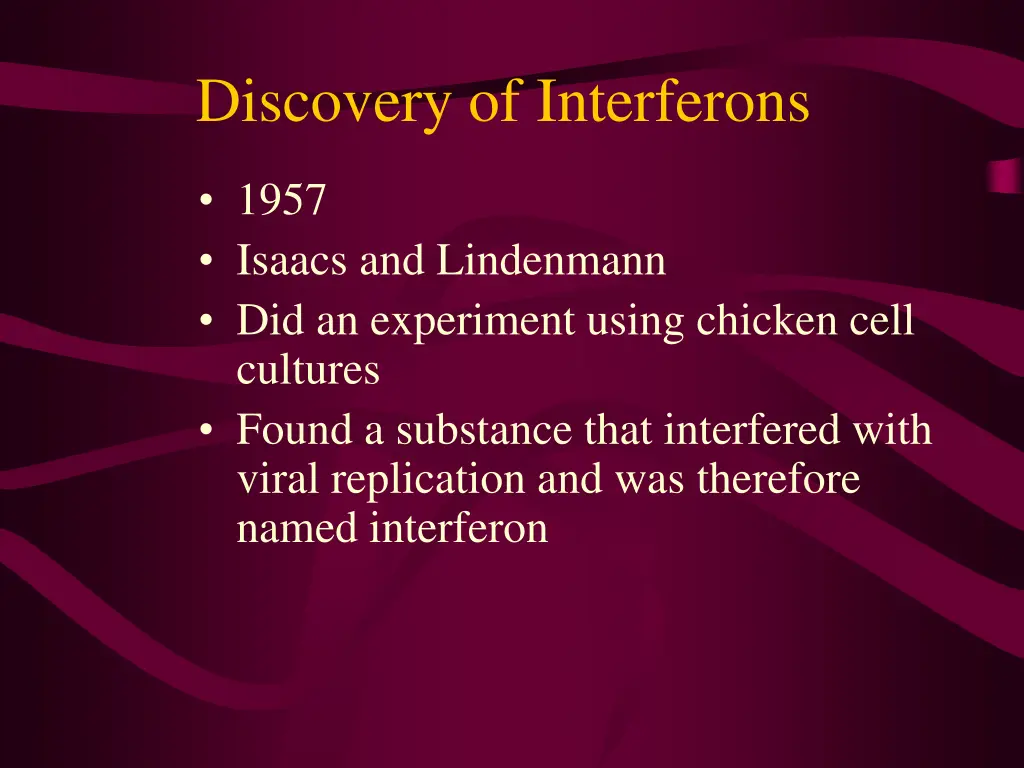 Discovery of Interferons

• 1957
• Isaacs and Lindenmann
• Did an experiment using chicken cell cultures
• Found a substance that interfered with viral replication and was therefore named interferon